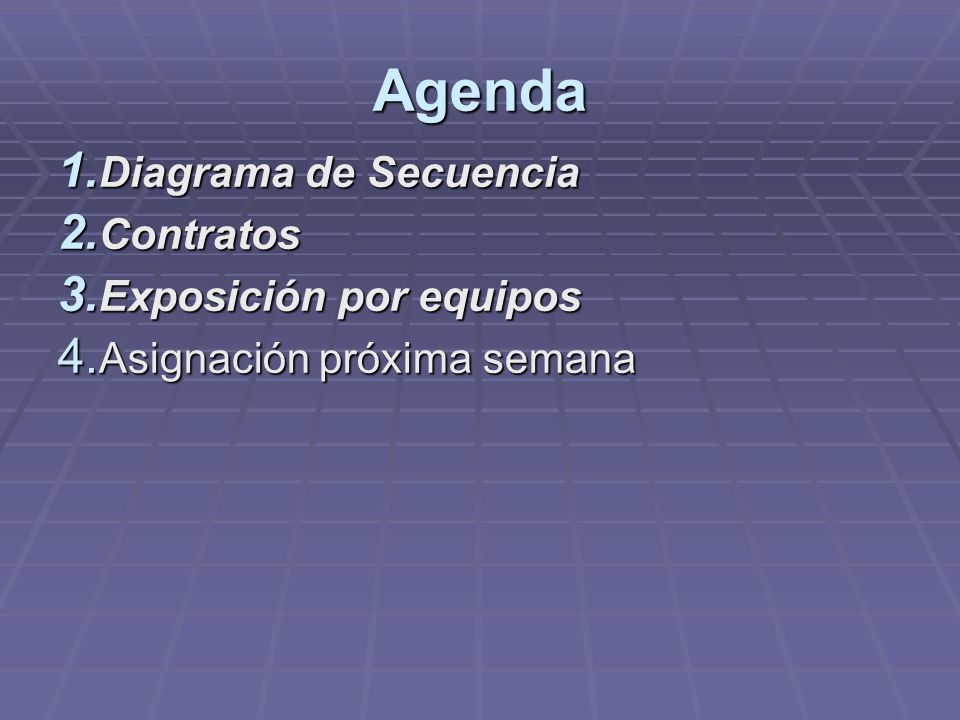 Agenda

1. Diagrama de Secuencia
2. Contratos
3. Exposición por equipos
4. Asignación próxima semana